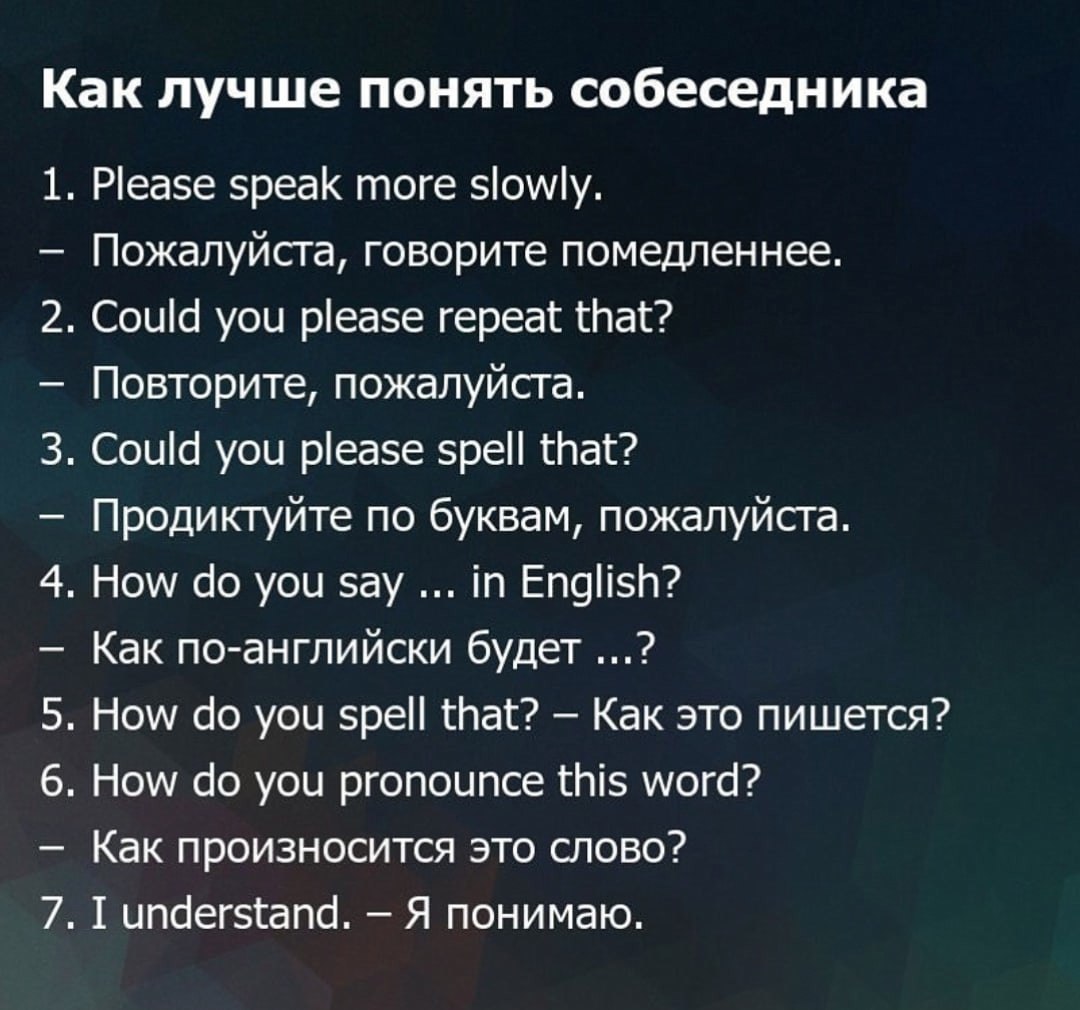 Как лучше понять собеседника

1. Please speak more slowly.
– Пожалуйста, говорите помедленнее.
2. Could you please repeat that?
– Повторите, пожалуйста.
3. Could you please spell that?
– Продиктуйте по буквам, пожалуйста.
4. How do you say ... in English?
– Как по-английски будет ...?
5. How do you spell that? – Как это пишется?
6. How do you pronounce this word?
– Как произносится это слово?
7. I understand. – Я понимаю.